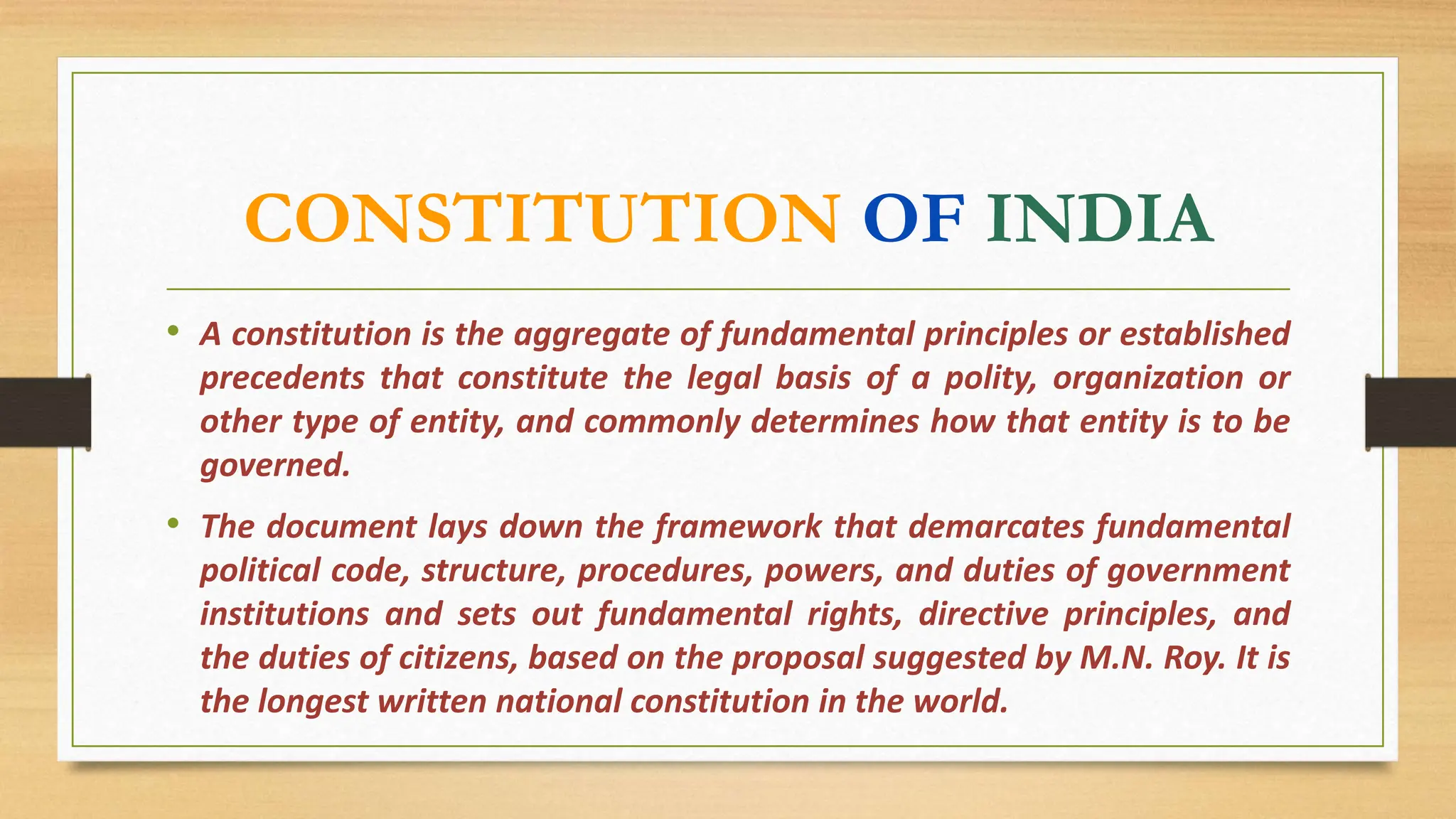 CONSTITUTION OF INDIA

• A constitution is the aggregate of fundamental principles or established precedents that constitute the legal basis of a polity, organization or other type of entity, and commonly determines how that entity is to be governed.

• The document lays down the framework that demarcates fundamental political code, structure, procedures, powers, and duties of government institutions and sets out fundamental rights, directive principles, and the duties of citizens, based on the proposal suggested by M.N. Roy. It is the longest written national constitution in the world.